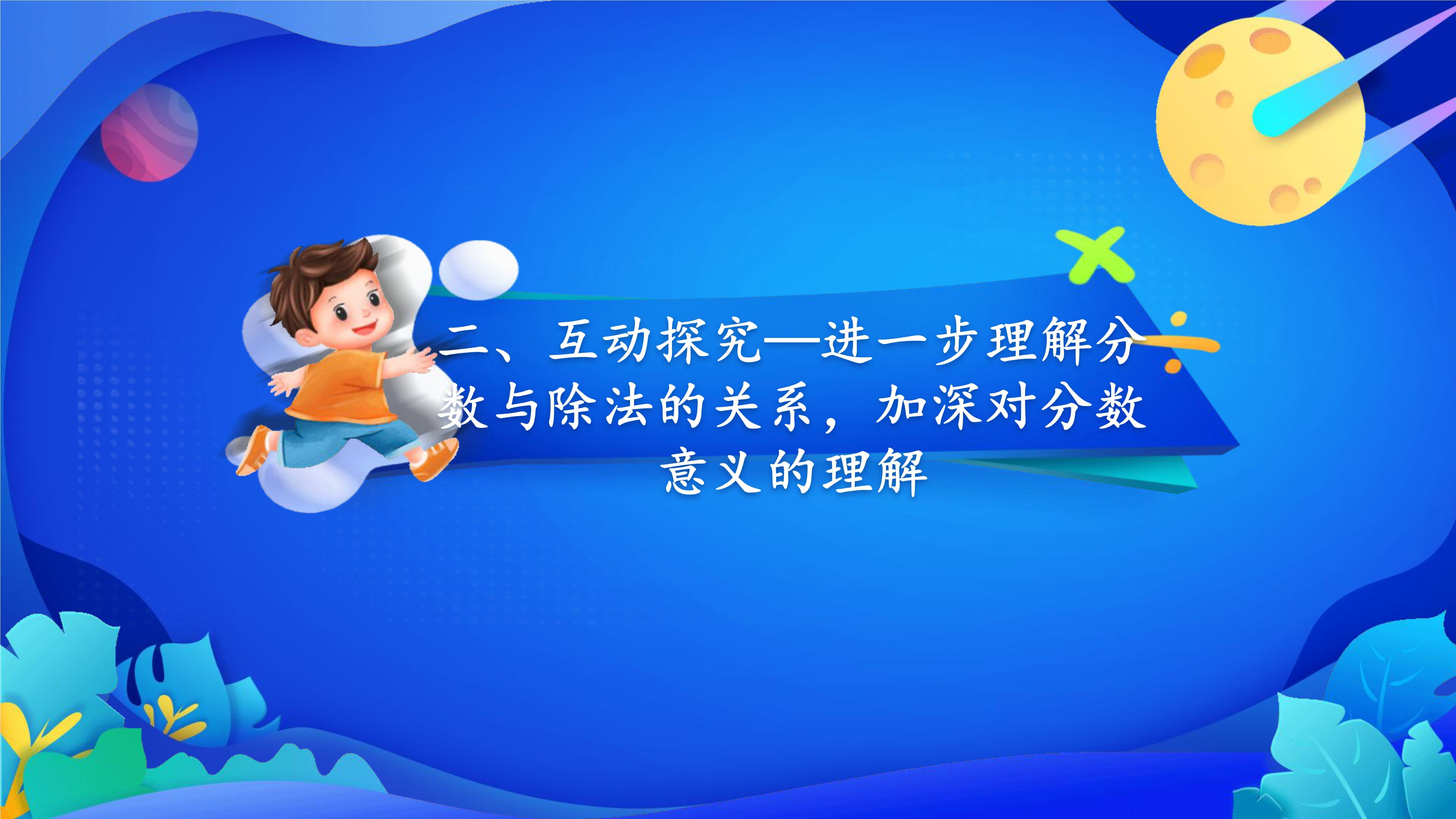 二、互动探究—进一步理解分数与除法的关系，加深对分数意义的理解